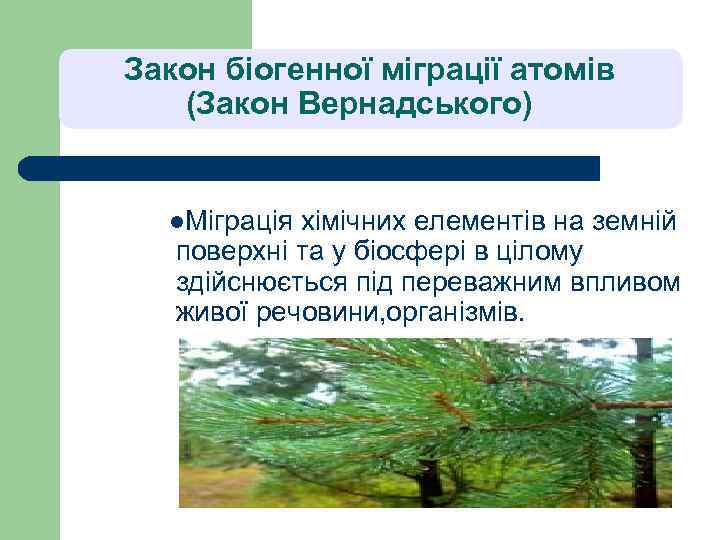 Закон біогенної міграції атомів (Закон Вернадського)

●Міграція хімічних елементів на земній поверхні та у біосфері в цілому здійснюється під переважним впливом живої речовини,організмів.